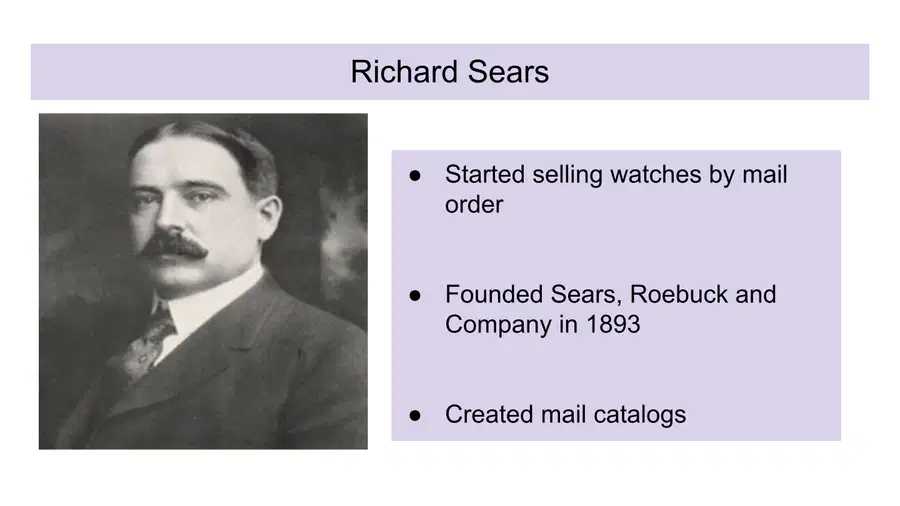 Richard Sears

• Started selling watches by mail order

• Founded Sears, Roebuck and Company in 1893

• Created mail catalogs